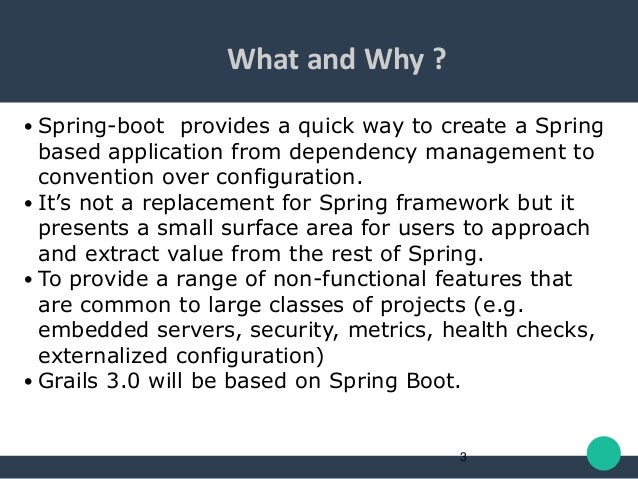 What and Why ?

• Spring-boot provides a quick way to create a Spring based application from dependency management to convention over configuration.
• It's not a replacement for Spring framework but it presents a small surface area for users to approach and extract value from the rest of Spring.
• To provide a range of non-functional features that are common to large classes of projects (e.g. embedded servers, security, metrics, health checks, externalized configuration)
• Grails 3.0 will be based on Spring Boot.

3